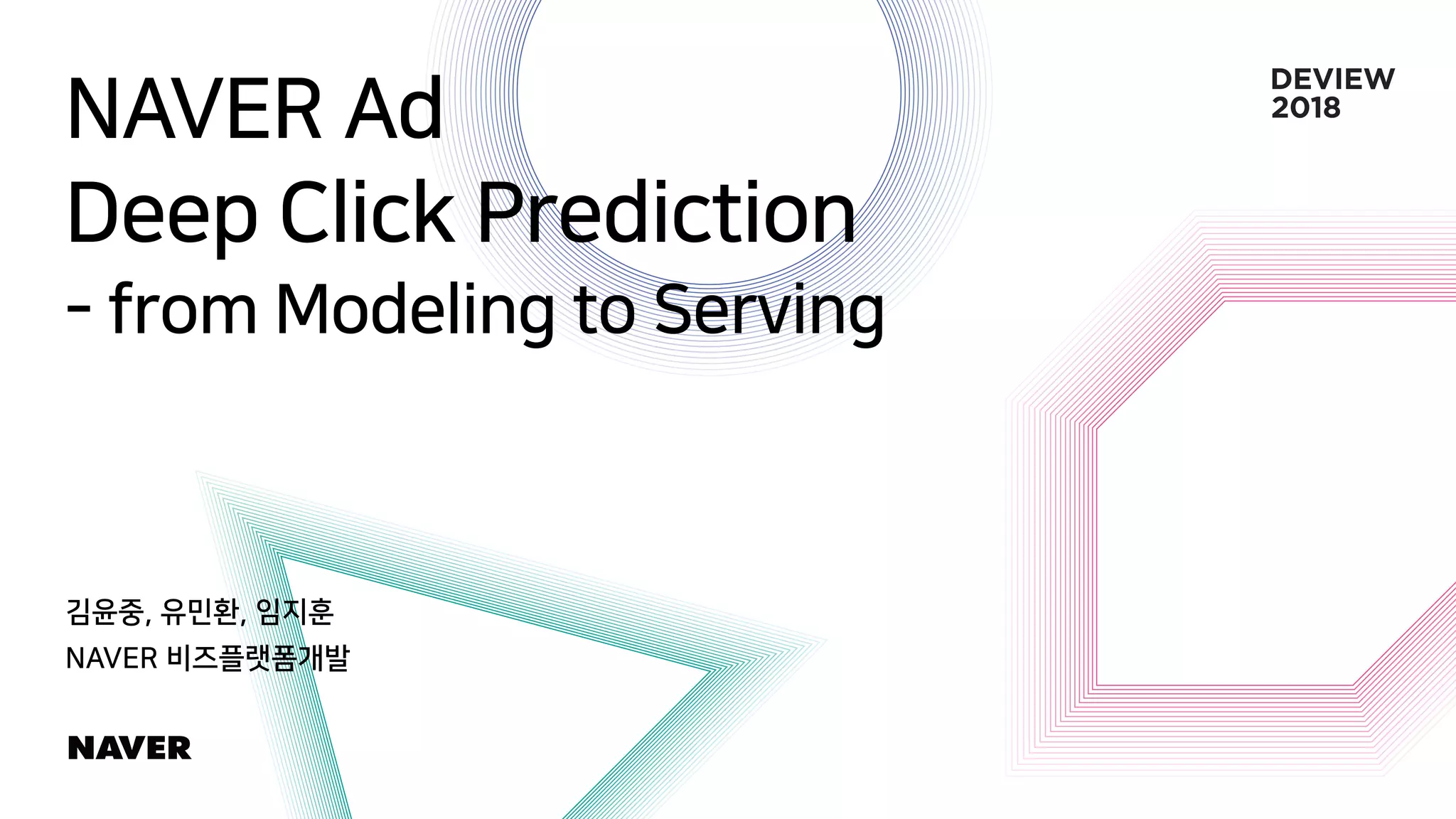 NAVER Ad
Deep Click Prediction
- from Modeling to Serving

DEVIEW
2018

김윤중, 유민환, 임지훈
NAVER 비즈플랫폼개발

NAVER